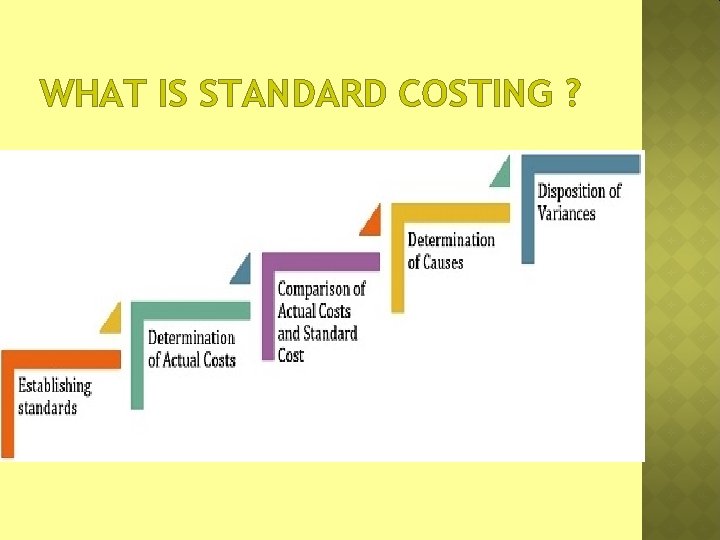 WHAT IS STANDARD COSTING ?

Establishing standards

Determination of Actual Costs

Comparison of Actual Costs and Standard Cost

Determination of Causes

Disposition of Variances